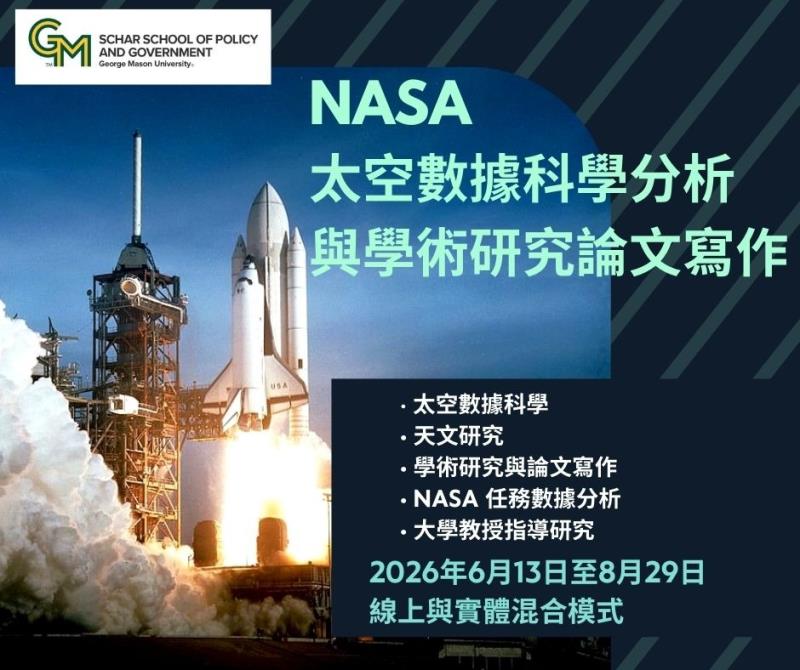 GM
SCHAR SCHOOL OF POLICY AND GOVERNMENT
George Mason University

NASA
太空數據科學分析
與學術研究論文寫作

USA

· 太空數據科學
· 天文研究
· 學術研究與論文寫作
· NASA 任務數據分析
· 大學教授指導研究

2026年6月13日至8月29日
線上與實體混合模式